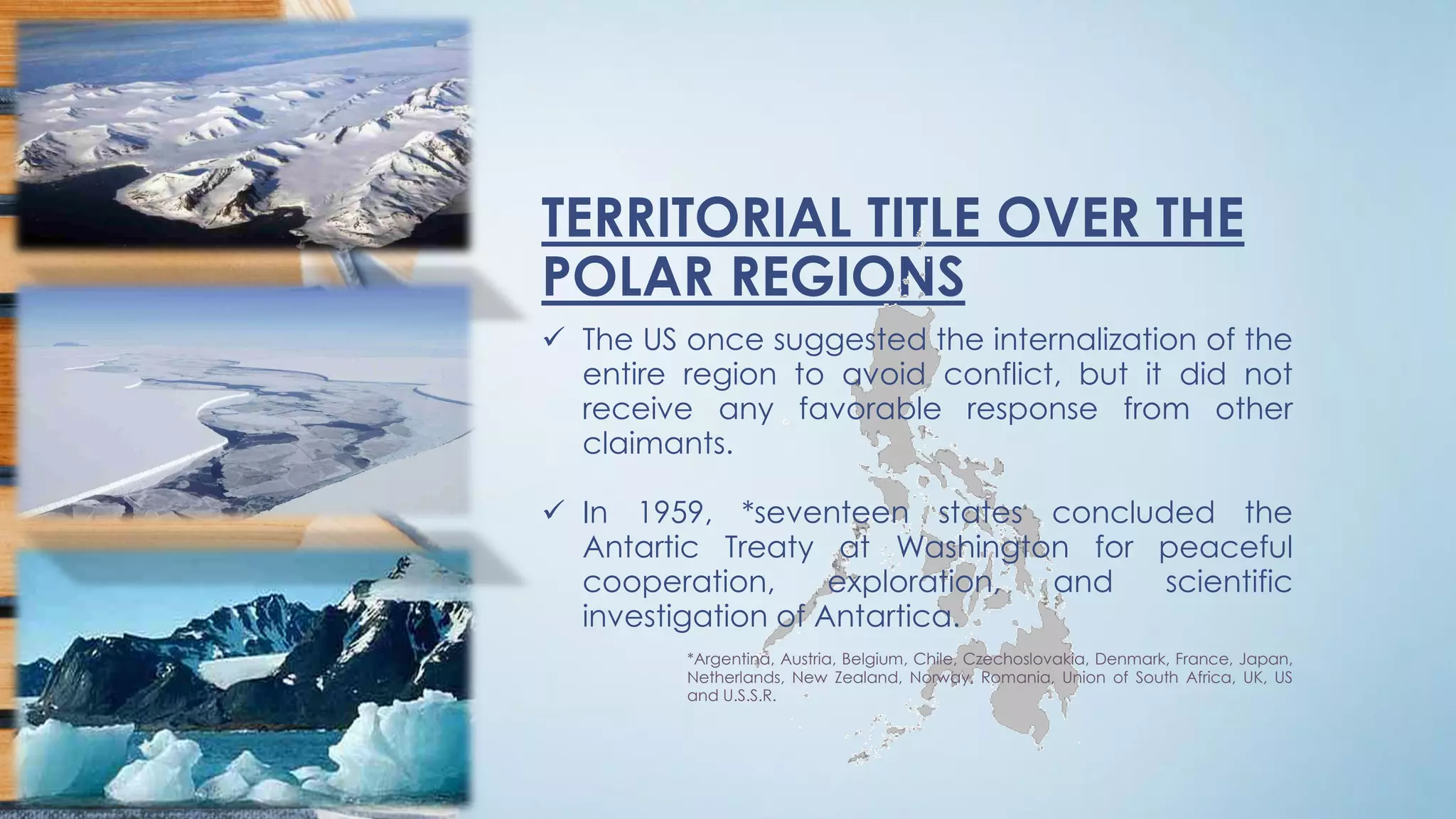 TERRITORIAL TITLE OVER THE POLAR REGIONS

✓ The US once suggested the internalization of the entire region to avoid conflict, but it did not receive any favorable response from other claimants.

✓ In 1959, *seventeen states concluded the Antartic Treaty at Washington for peaceful cooperation, exploration, and scientific investigation of Antartica.

*Argentina, Austria, Belgium, Chile, Czechoslovakia, Denmark, France, Japan, Netherlands, New Zealand, Norway, Romania, Union of South Africa, UK, US and U.S.S.R.